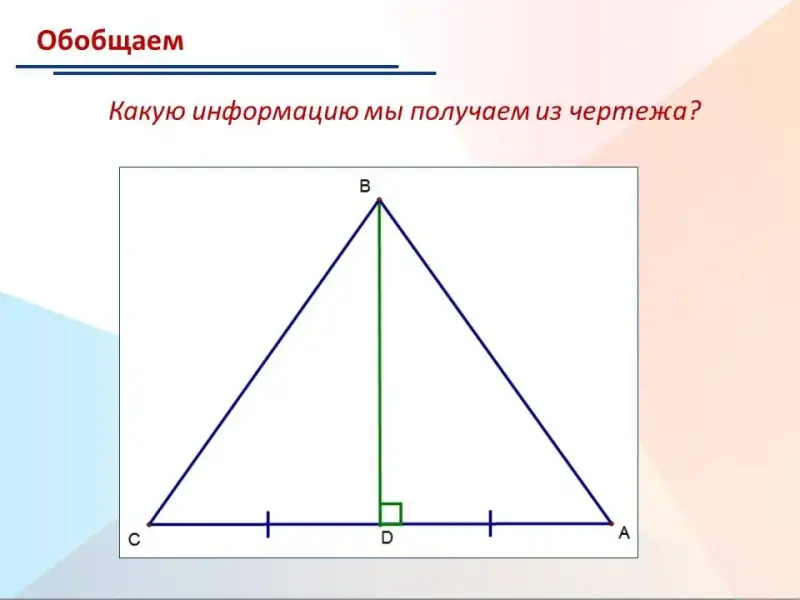 Обобщаем

Какую информацию мы получаем из чертежа?

B

C

D

A